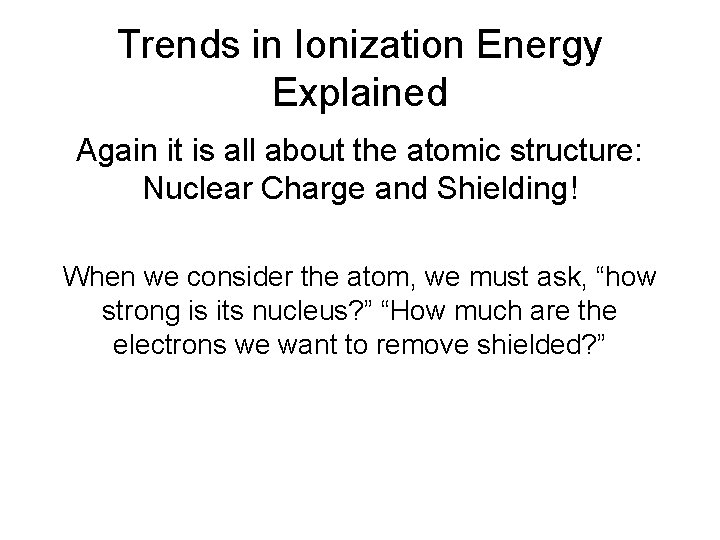 Trends in Ionization Energy Explained

Again it is all about the atomic structure: Nuclear Charge and Shielding!

When we consider the atom, we must ask, “how strong is its nucleus?” “How much are the electrons we want to remove shielded?”